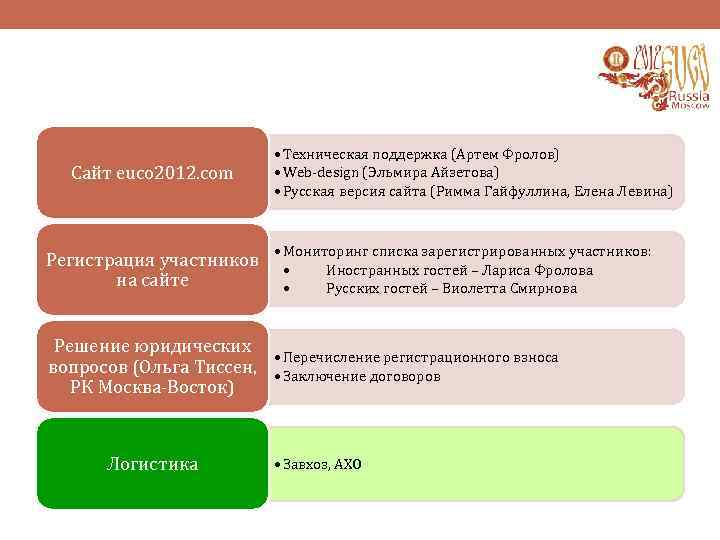 2012 EUCO Russia Moscow

Сайт euco2012.com

• Техническая поддержка (Артем Фролов)
• Web-design (Эльмира Айзетова)
• Русская версия сайта (Римма Гайфуллина, Елена Левина)

Регистрация участников на сайте

• Мониторинг списка зарегистрированных участников:
• Иностранных гостей – Лариса Фролова
• Русских гостей – Виолетта Смирнова

Решение юридических вопросов (Ольга Тиссен, РК Москва-Восток)

• Перечисление регистрационного взноса
• Заключение договоров

Логистика

• Завхоз, АХО